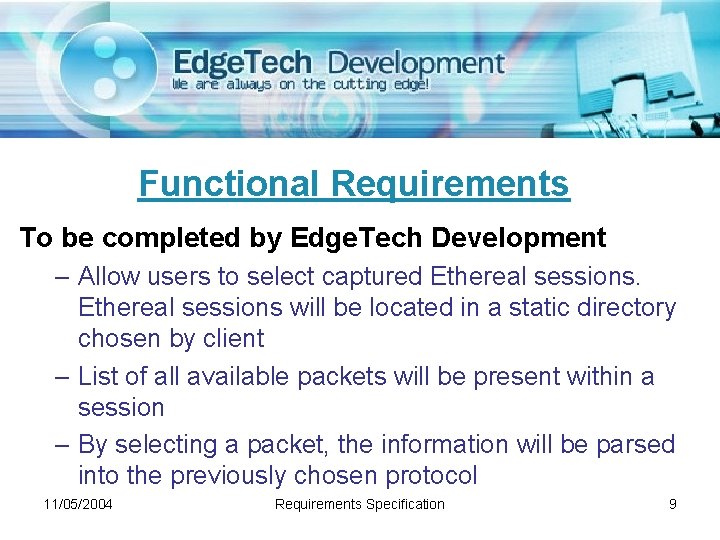 EdgeTech Development
We are always on the cutting edge!

Functional Requirements

To be completed by EdgeTech Development

– Allow users to select captured Ethereal sessions. Ethereal sessions will be located in a static directory chosen by client

– List of all available packets will be present within a session

– By selecting a packet, the information will be parsed into the previously chosen protocol

11/05/2004 Requirements Specification 9